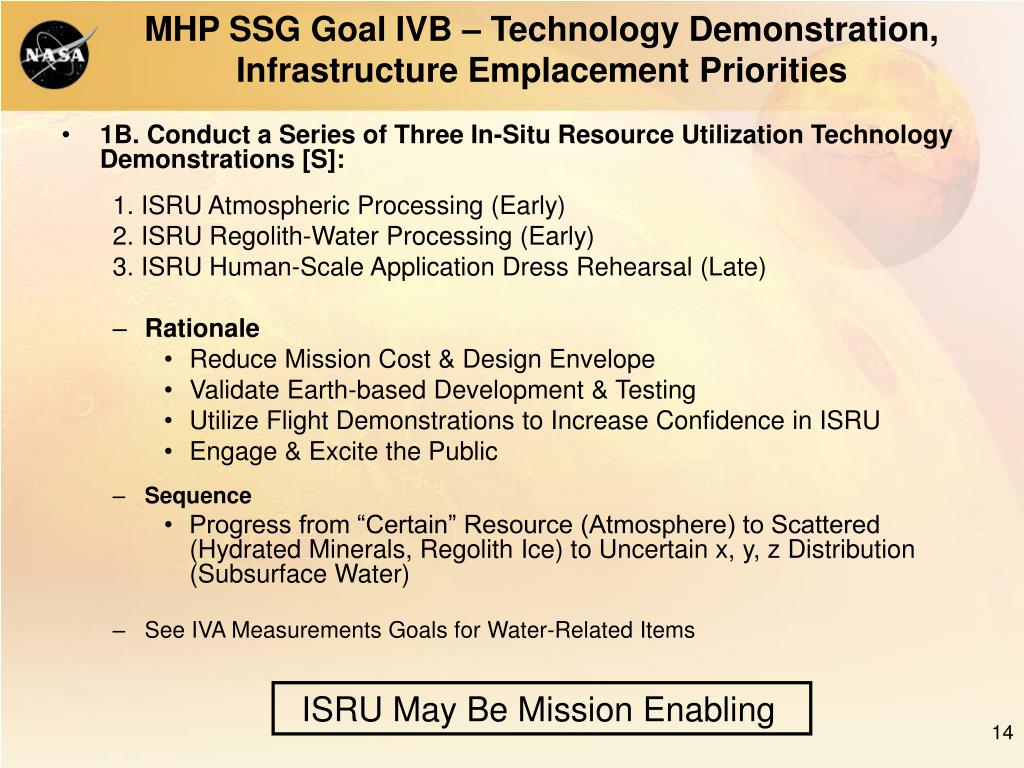 NASA

MHP SSG Goal IVB – Technology Demonstration, Infrastructure Emplacement Priorities

• 1B. Conduct a Series of Three In-Situ Resource Utilization Technology Demonstrations [S]:

1. ISRU Atmospheric Processing (Early)
2. ISRU Regolith-Water Processing (Early)
3. ISRU Human-Scale Application Dress Rehearsal (Late)

– Rationale
• Reduce Mission Cost & Design Envelope
• Validate Earth-based Development & Testing
• Utilize Flight Demonstrations to Increase Confidence in ISRU
• Engage & Excite the Public

– Sequence
• Progress from “Certain” Resource (Atmosphere) to Scattered (Hydrated Minerals, Regolith Ice) to Uncertain x, y, z Distribution (Subsurface Water)

– See IVA Measurements Goals for Water-Related Items

ISRU May Be Mission Enabling

14